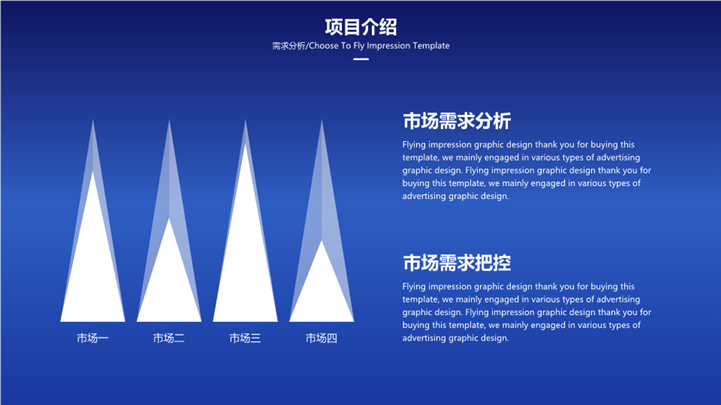 项目介绍
需求分析/Choose To Fly Impression Template

市场一
市场二
市场三
市场四

市场需求分析

Flying impression graphic design thank you for buying this template, we mainly engaged in various types of advertising graphic design. Flying impression graphic design thank you for buying this template, we mainly engaged in various types of advertising graphic design.

市场需求把控

Flying impression graphic design thank you for buying this template, we mainly engaged in various types of advertising graphic design. Flying impression graphic design thank you for buying this template, we mainly engaged in various types of advertising graphic design.